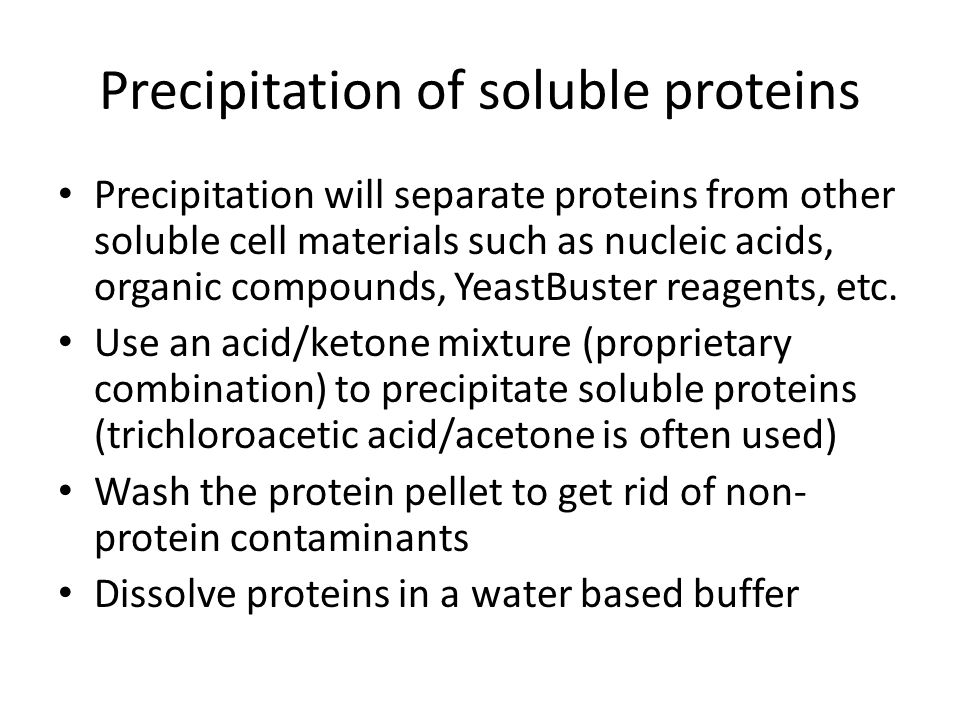 Precipitation of soluble proteins

• Precipitation will separate proteins from other soluble cell materials such as nucleic acids, organic compounds, YeastBuster reagents, etc.
• Use an acid/ketone mixture (proprietary combination) to precipitate soluble proteins (trichloroacetic acid/acetone is often used)
• Wash the protein pellet to get rid of non-protein contaminants
• Dissolve proteins in a water based buffer